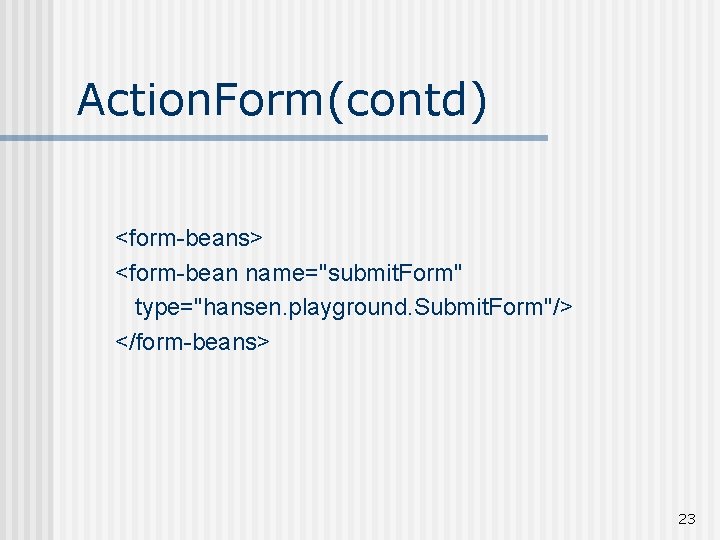 ActionForm(contd)

<form-beans>
<form-bean name="submitForm"
type="hansen.playground.SubmitForm"/>
</form-beans>

23